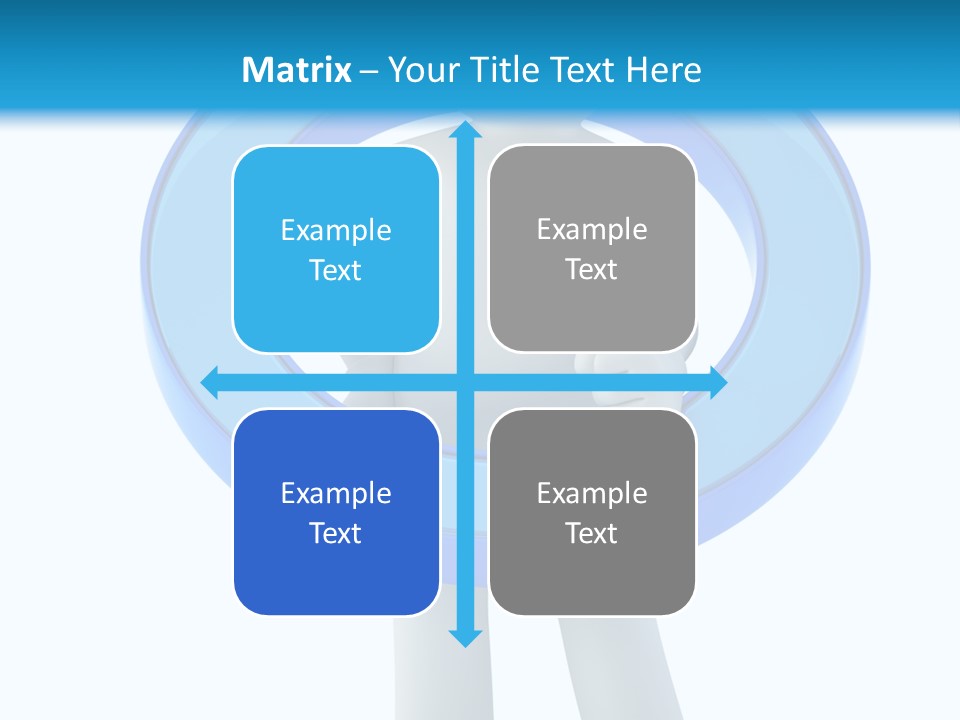 Matrix – Your Title Text Here

Example Text

Example Text

Example Text

Example Text